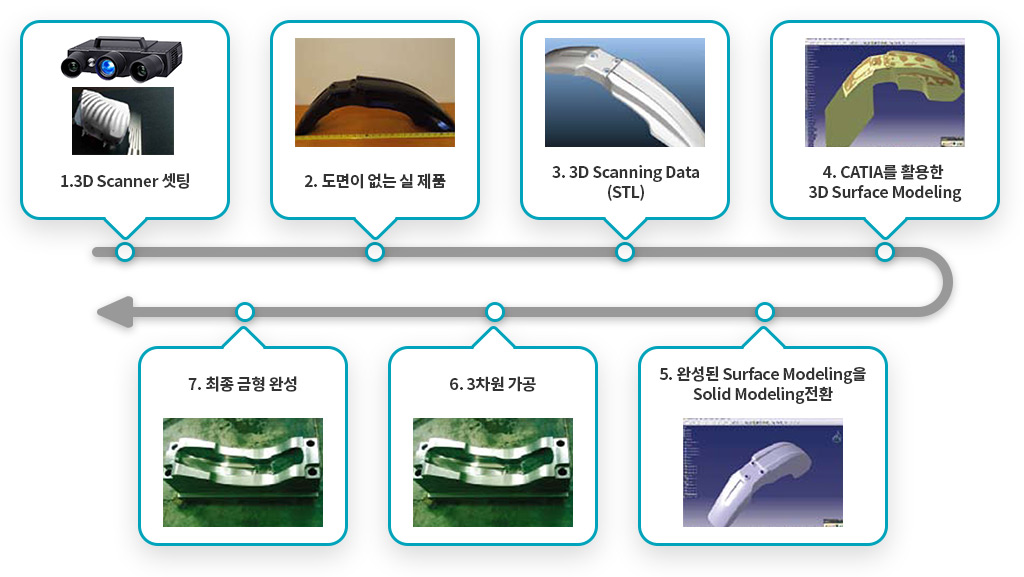 1.3D Scanner 셋팅

2. 도면이 없는 실 제품

3. 3D Scanning Data (STL)

4. CATIA를 활용한 3D Surface Modeling

5. 완성된 Surface Modeling을 Solid Modeling전환

6. 3차원 가공

7. 최종 금형 완성